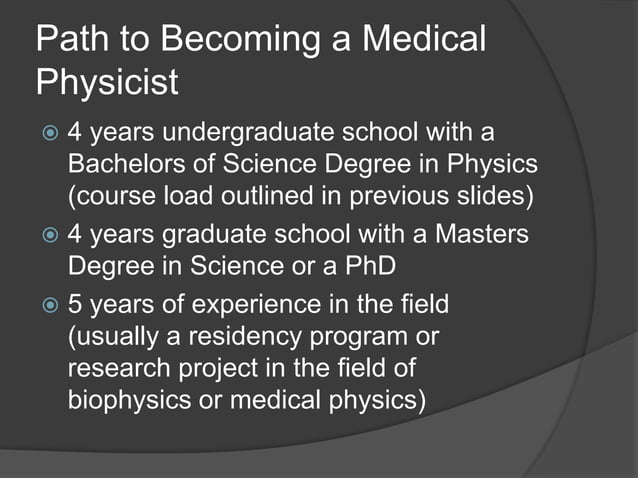 Path to Becoming a Medical Physicist

4 years undergraduate school with a Bachelors of Science Degree in Physics (course load outlined in previous slides)

4 years graduate school with a Masters Degree in Science or a PhD

5 years of experience in the field (usually a residency program or research project in the field of biophysics or medical physics)